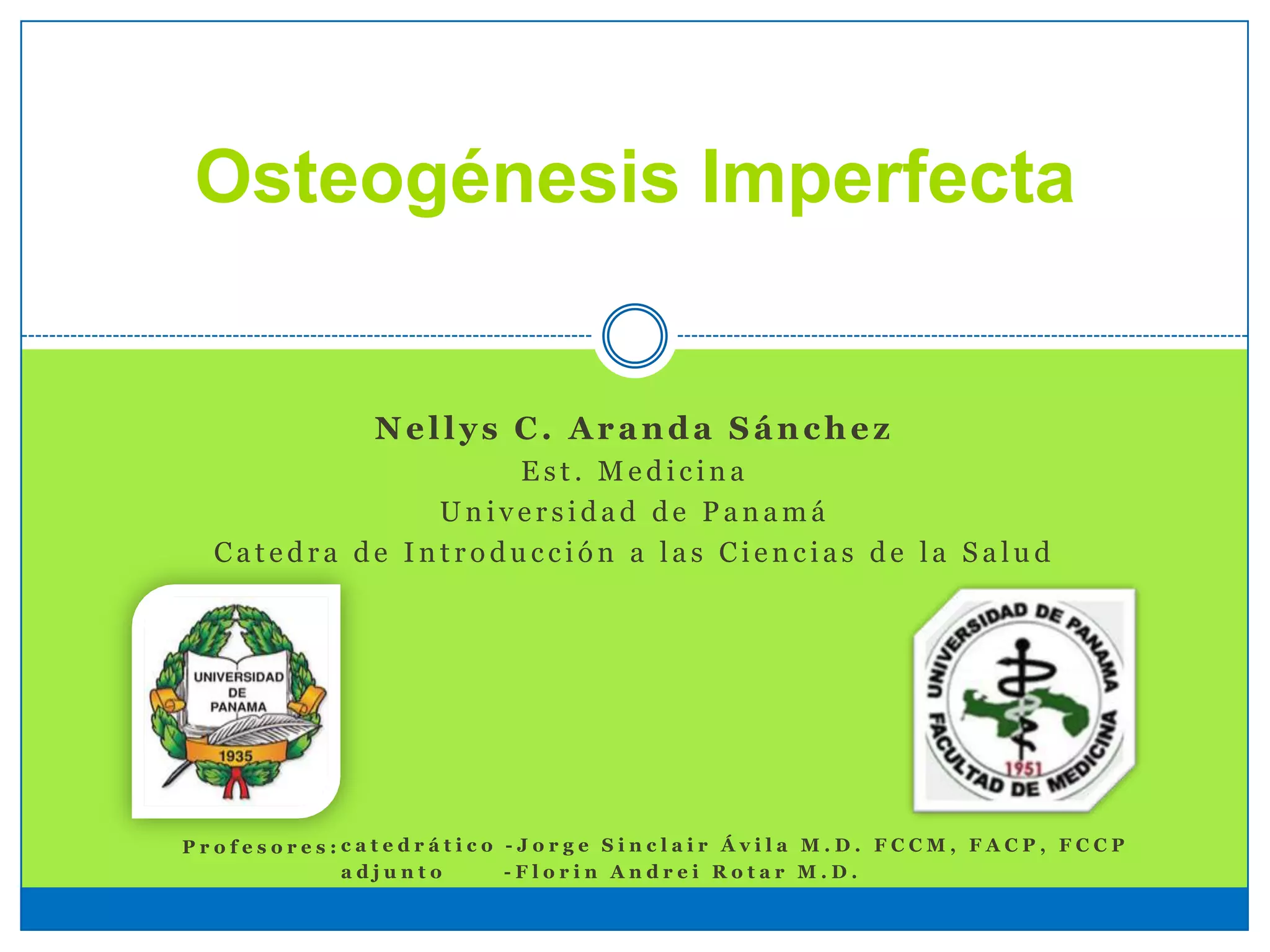 Osteogénesis Imperfecta

Nellys C. Aranda Sánchez
Est. Medicina
Universidad de Panamá
Catedra de Introducción a las Ciencias de la Salud

UNIVERSIDAD DE PANAMA
1935

UNIVERSIDAD DE PANAMA
FACULTAD DE MEDICINA
1951

Profesores: catedrático -Jorge Sinclair Ávila M.D. FCCM, FACP, FCCP
adjunto -Florin Andrei Rotar M.D.